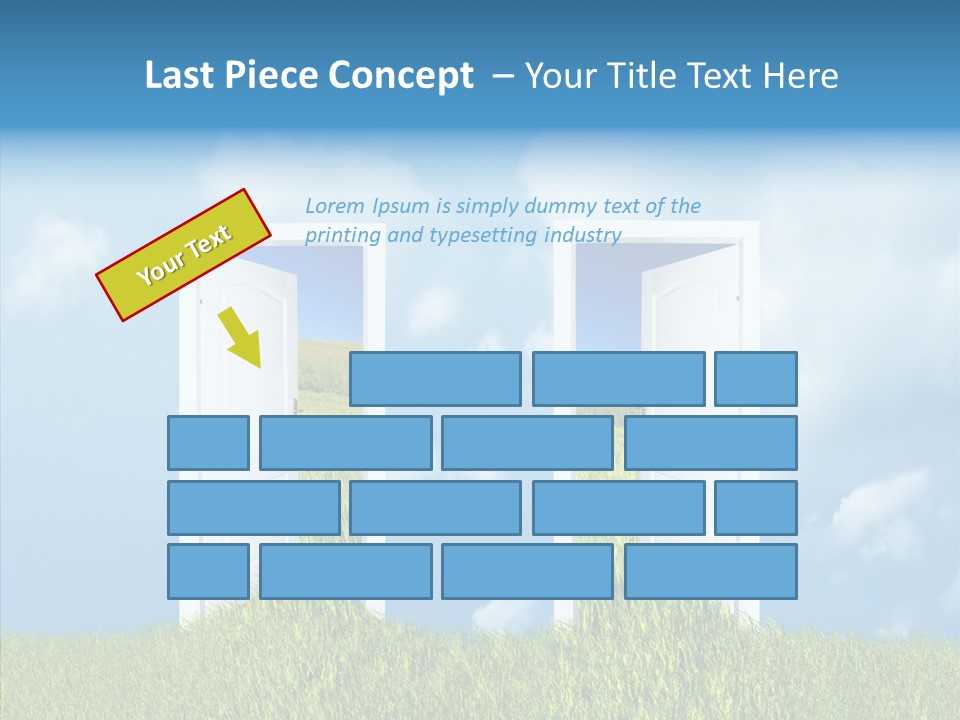 Last Piece Concept – Your Title Text Here

Your Text

Lorem Ipsum is simply dummy text of the printing and typesetting industry